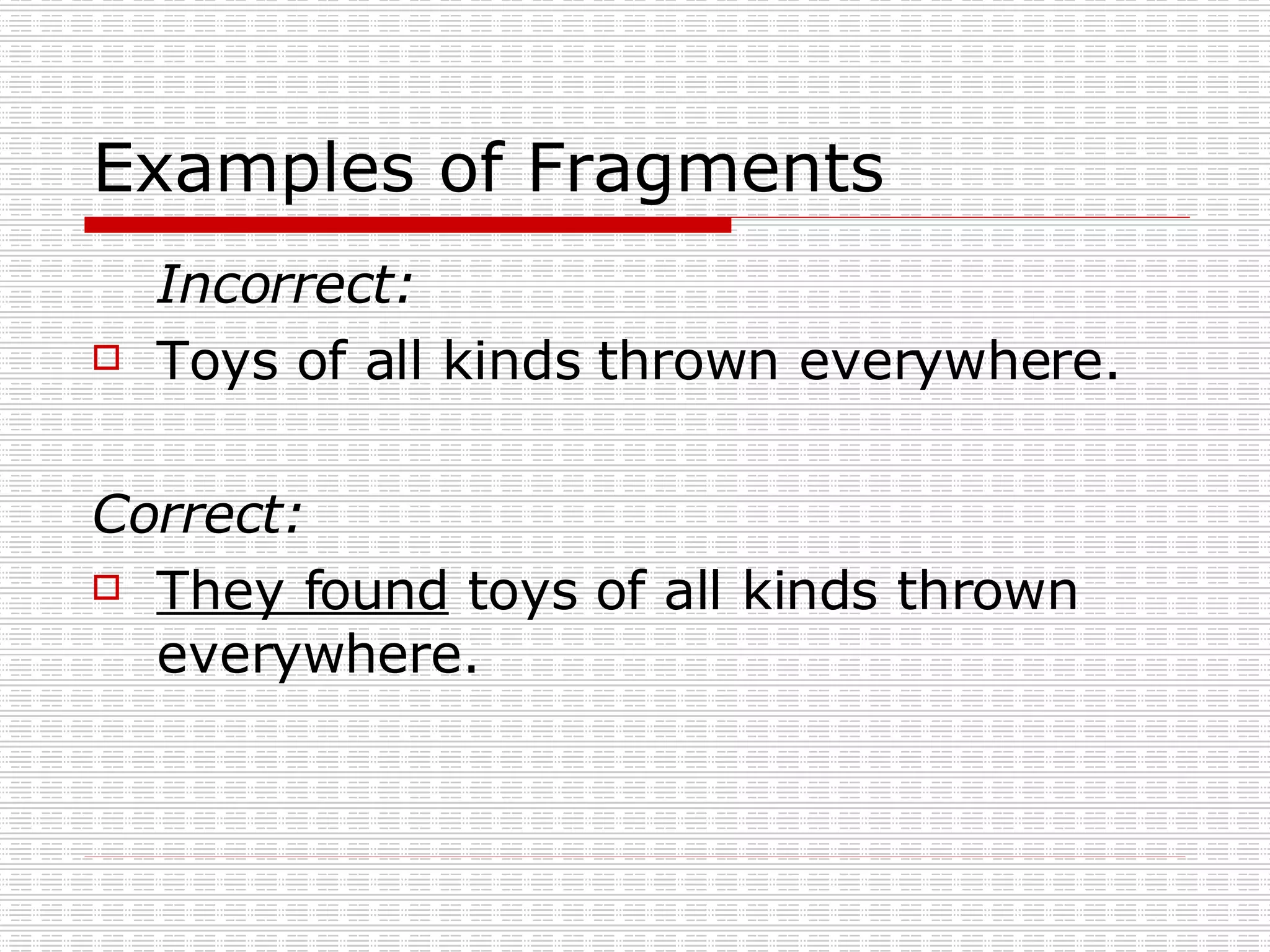 Examples of Fragments

Incorrect:

Toys of all kinds thrown everywhere.

Correct:

They found toys of all kinds thrown everywhere.